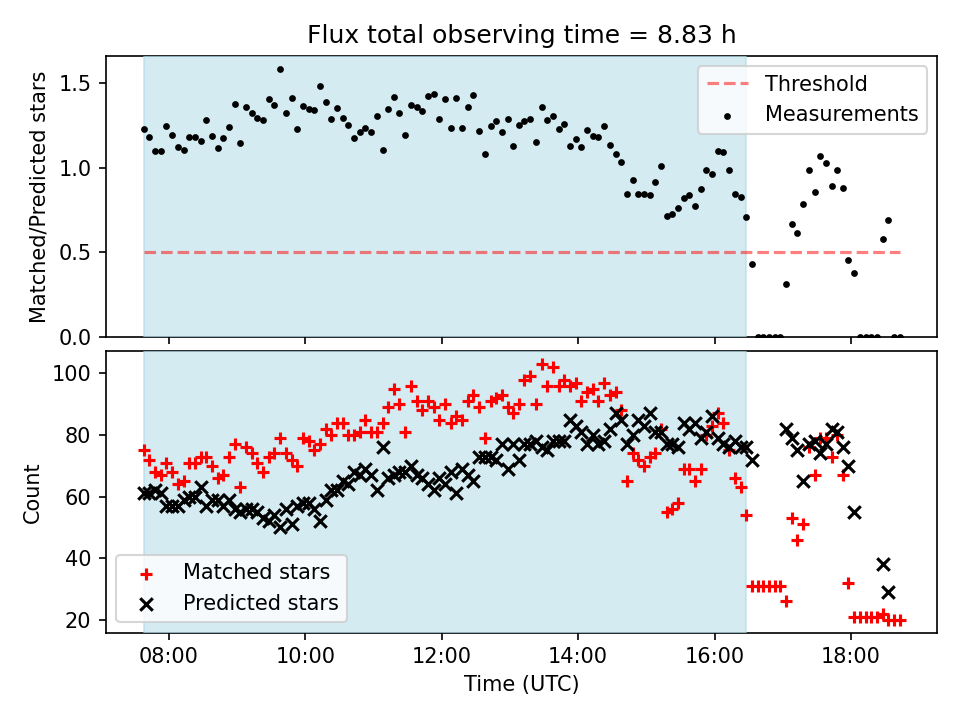 Flux total observing time = 8.83 h

Matched/Predicted stars

1.5
1.0
0.5
0.0

Threshold
Measurements

Count

100
80
60
40
20

Matched stars
Predicted stars

08:00
10:00
12:00
14:00
16:00
18:00

Time (UTC)